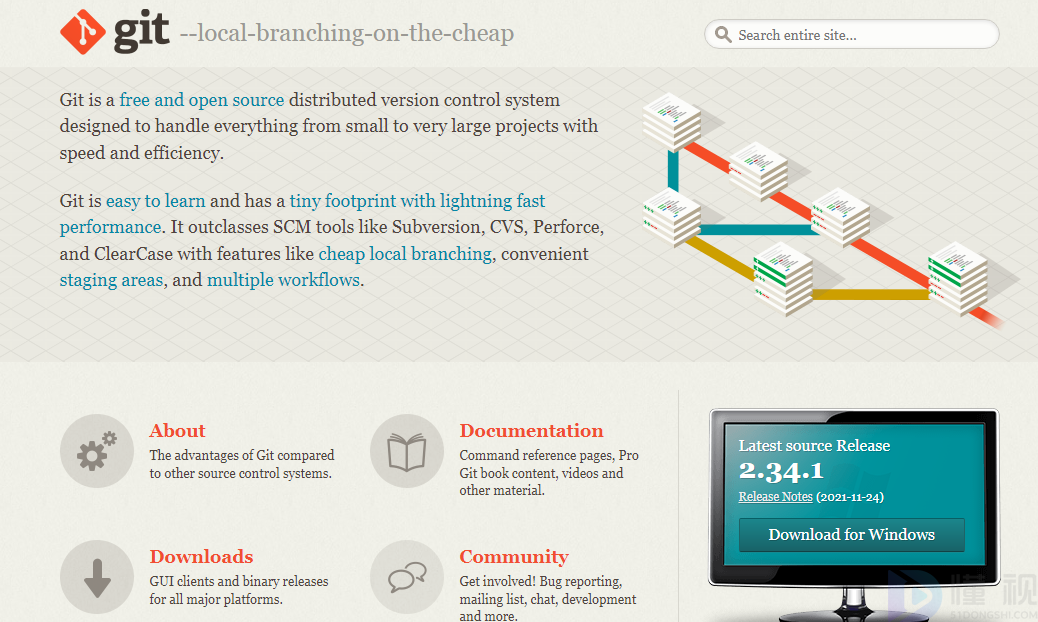 git --local-branching-on-the-cheap

Search entire site...

Git is a free and open source distributed version control system designed to handle everything from small to very large projects with speed and efficiency.

Git is easy to learn and has a tiny footprint with lightning fast performance. It outclasses SCM tools like Subversion, CVS, Perforce, and ClearCase with features like cheap local branching, convenient staging areas, and multiple workflows.

About
The advantages of Git compared to other source control systems.

Documentation
Command reference pages, Pro Git book content, videos and other material.

Downloads
GUI clients and binary releases for all major platforms.

Community
Get involved! Bug reporting, mailing list, chat, development and more.

Latest source Release
2.34.1
Release Notes (2021-11-24)
Download for Windows

懂视
51DONGSHI.COM